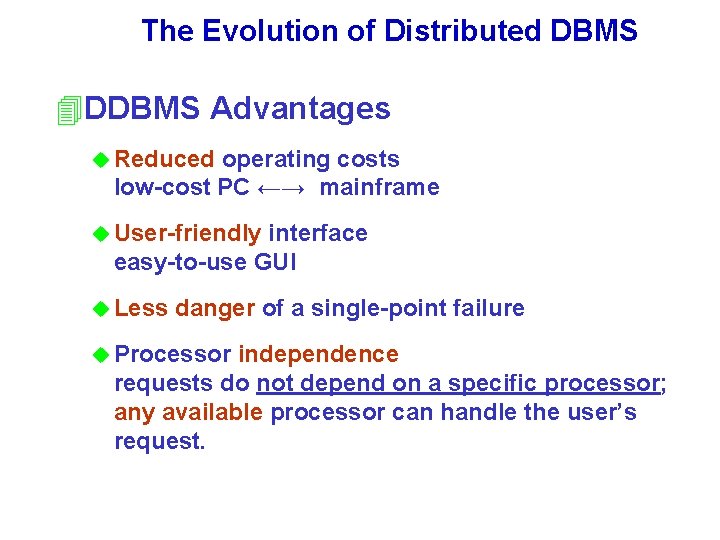 The Evolution of Distributed DBMS

DDBMS Advantages

Reduced operating costs
low-cost PC ←→ mainframe

User-friendly interface
easy-to-use GUI

Less danger of a single-point failure

Processor independence
requests do not depend on a specific processor; any available processor can handle the user's request.